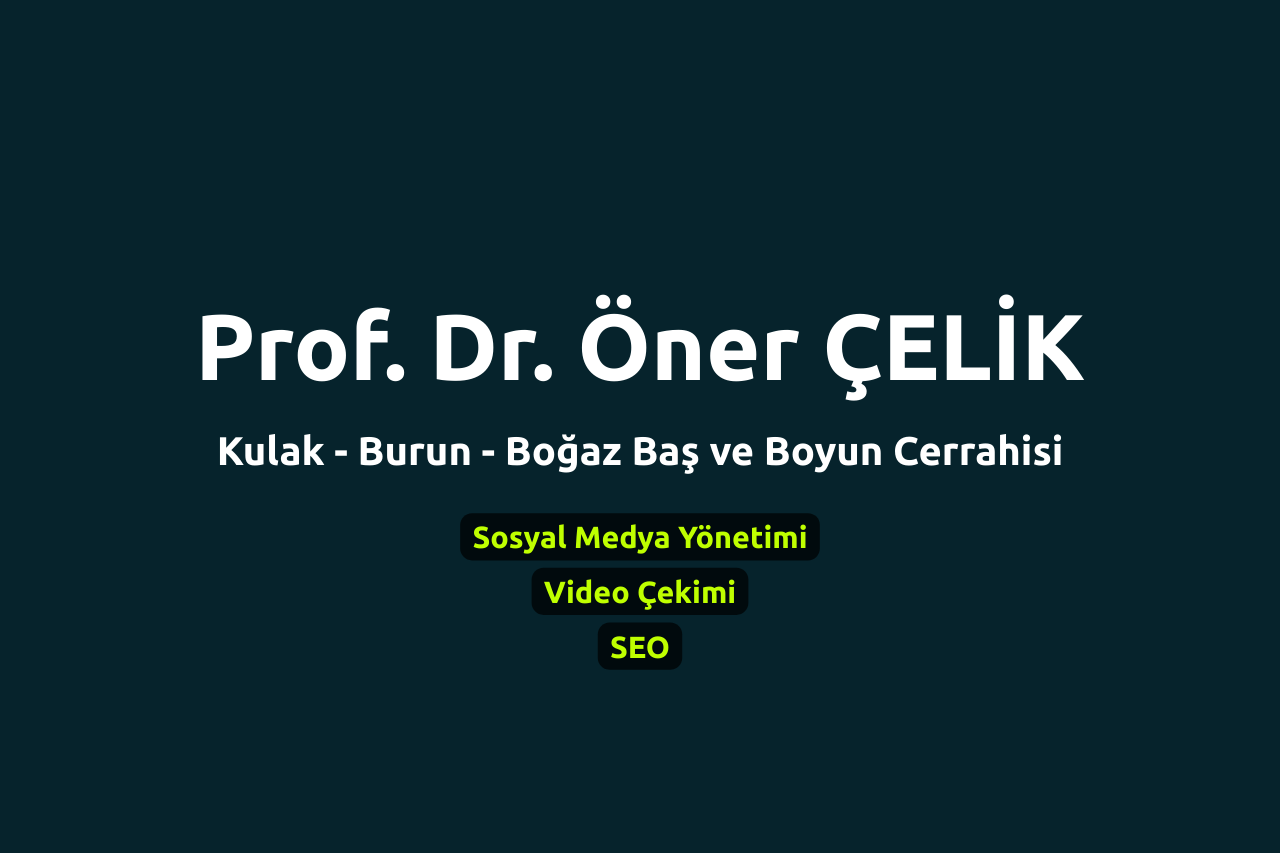 Prof. Dr. Öner ÇELİK

Kulak - Burun - Boğaz Baş ve Boyun Cerrahisi

Sosyal Medya Yönetimi

Video Çekimi

SEO